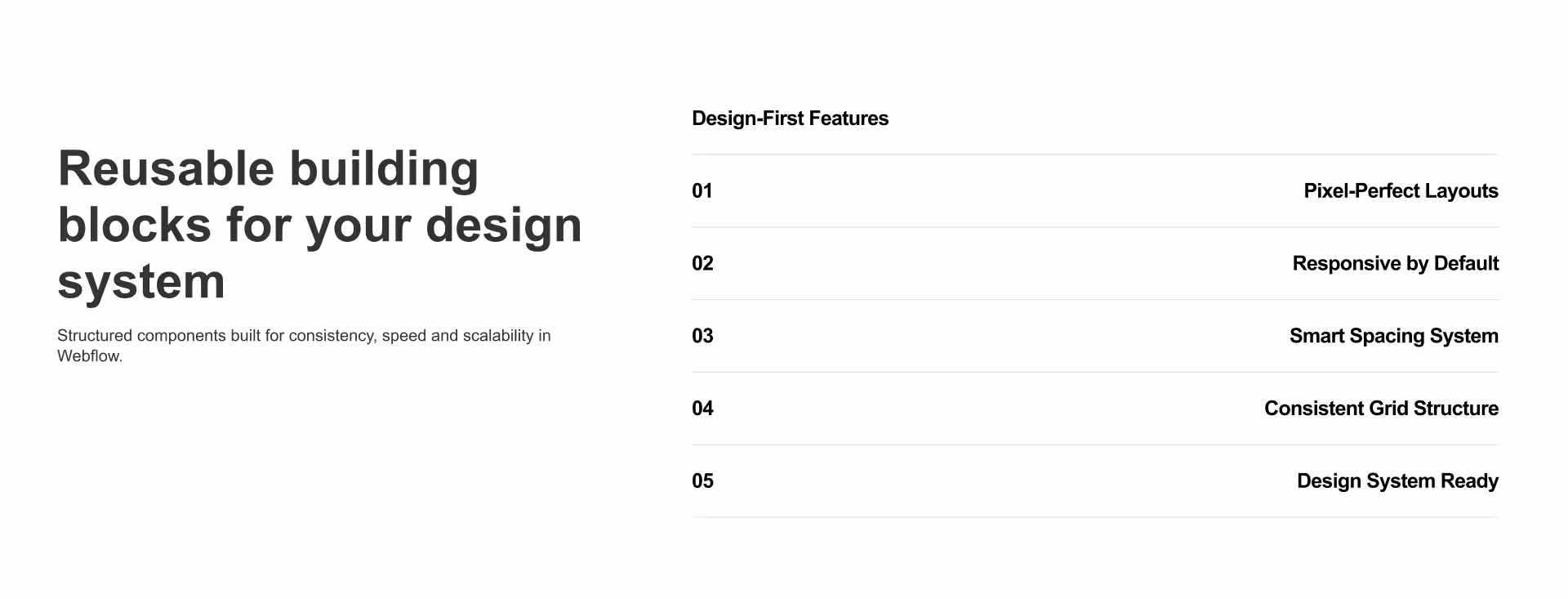 Reusable building blocks for your design system

Structured components built for consistency, speed and scalability in Webflow.

Design-First Features

01 Pixel-Perfect Layouts

02 Responsive by Default

03 Smart Spacing System

04 Consistent Grid Structure

05 Design System Ready